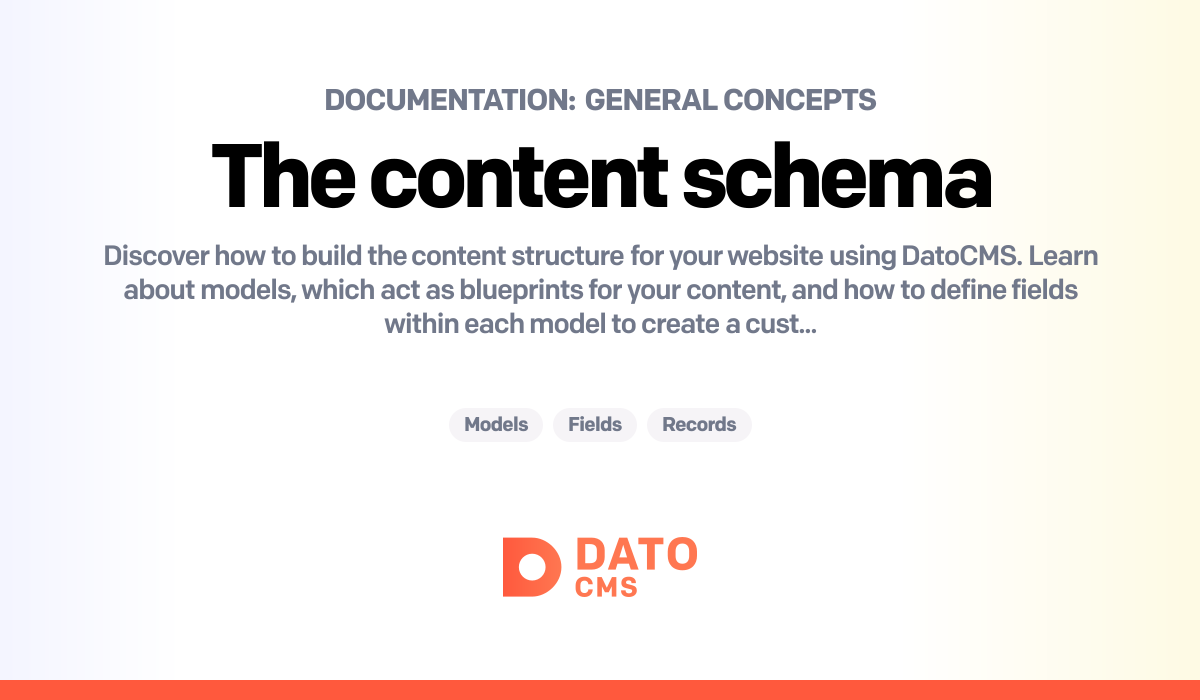 DOCUMENTATION: GENERAL CONCEPTS

The content schema

Discover how to build the content structure for your website using DatoCMS. Learn about models, which act as blueprints for your content, and how to define fields within each model to create a cust...

Models Fields Records

DATO CMS